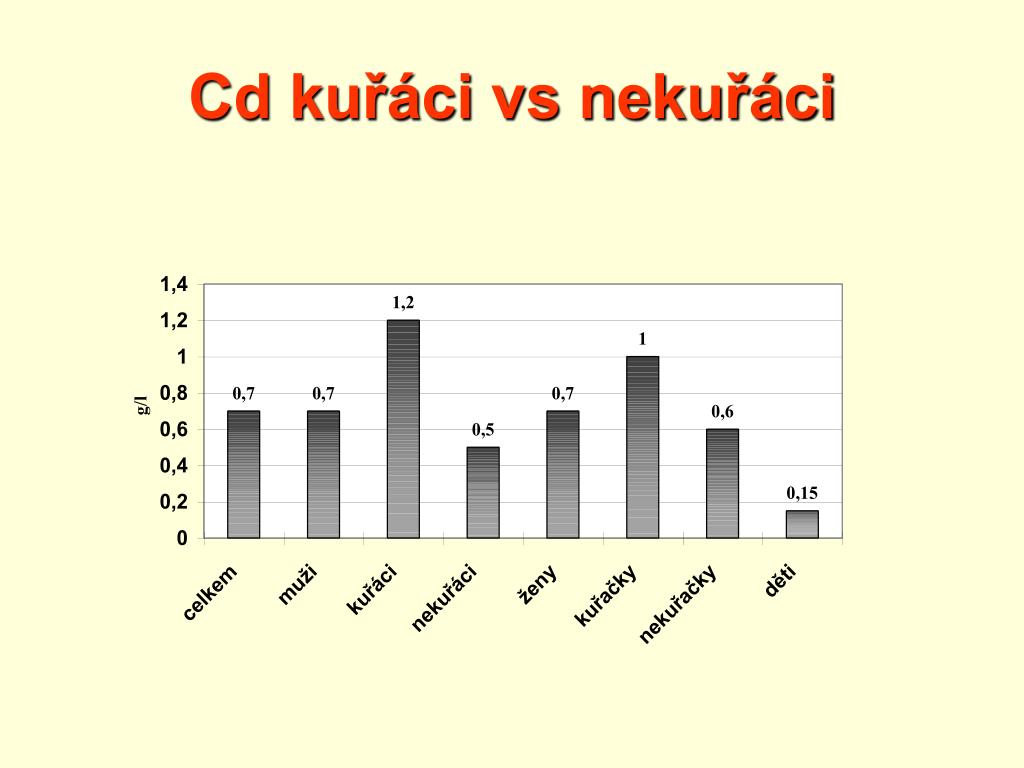 Cd kuřáci vs nekuřáci

g/l

1,4
1,2
1
0,8
0,6
0,4
0,2
0

0,7
0,7
1,2
0,5
0,7
1
0,6
0,15

celkem
muži
kuřáci
nekuřáci
ženy
kuřačky
nekuřačky
děti